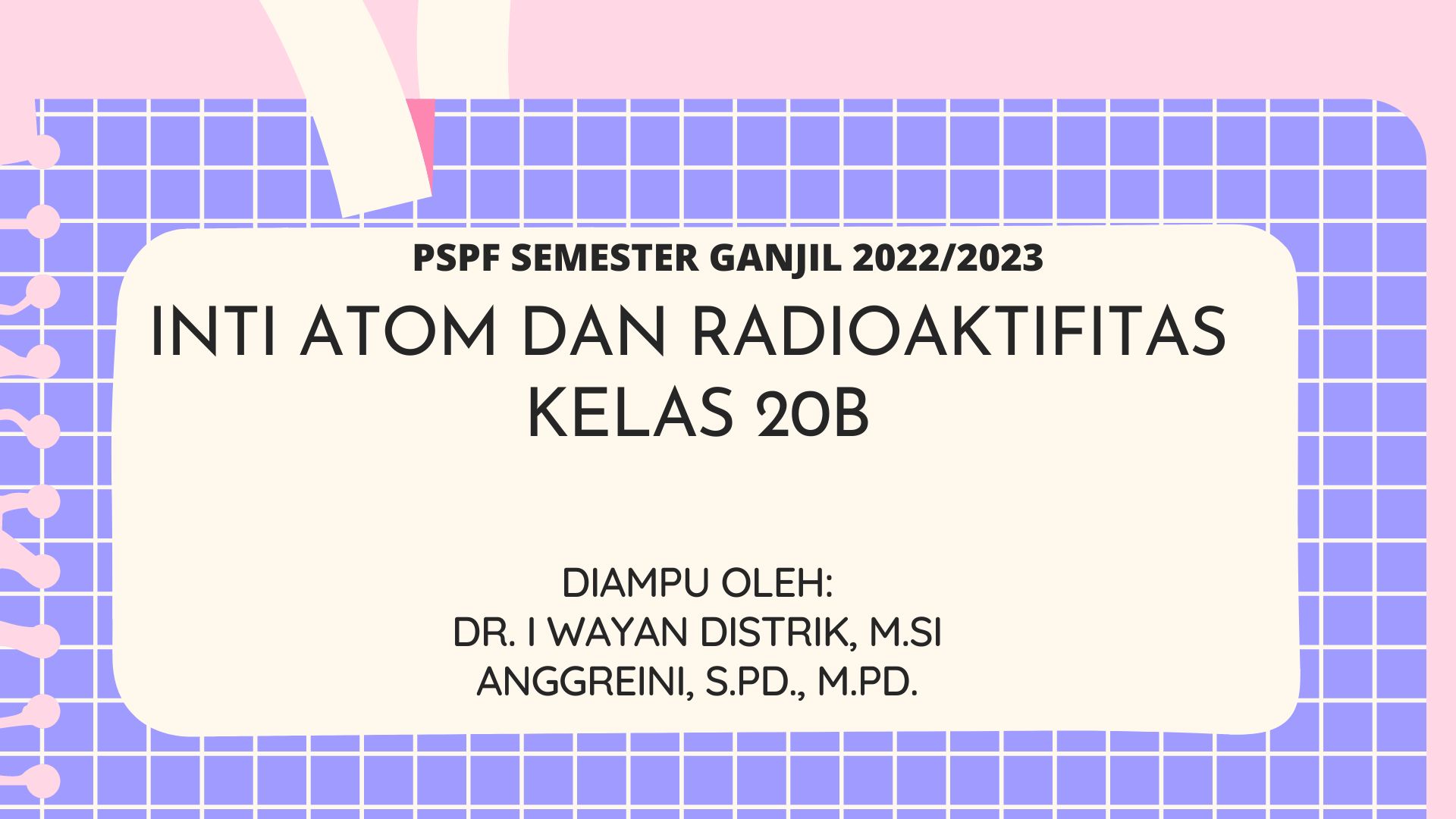 PSPF SEMESTER GANJIL 2022/2023

INTI ATOM DAN RADIOAKTIFITAS
KELAS 20B

DIAMPU OLEH:
DR. I WAYAN DISTRIK, M.SI
ANGGREINI, S.PD., M.PD.